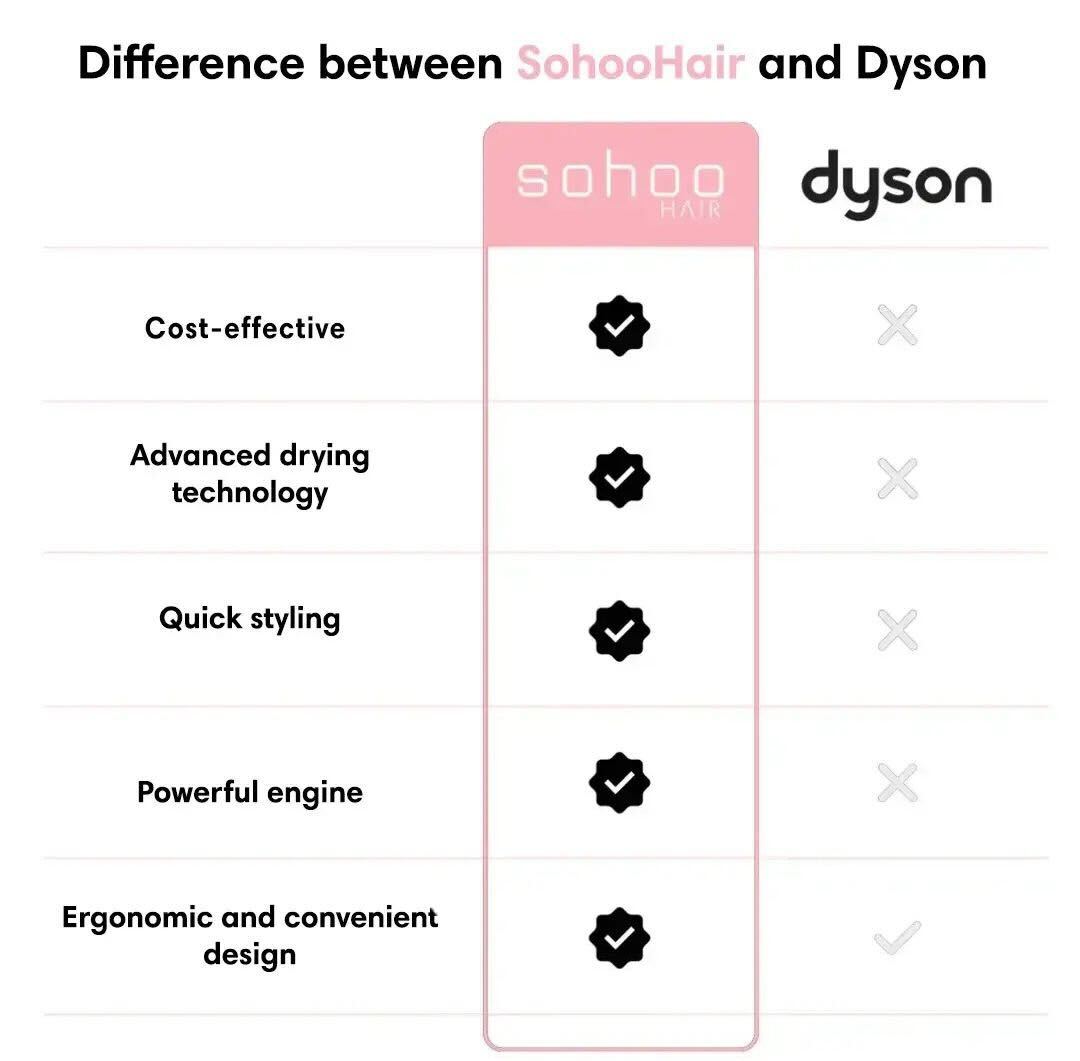 Difference between SohooHair and Dyson

| | sohoo HAIR | dyson |
|---|---|---|
| Cost-effective | ✓ | ✗ |
| Advanced drying technology | ✓ | ✗ |
| Quick styling | ✓ | ✗ |
| Powerful engine | ✓ | ✗ |
| Ergonomic and convenient design | ✓ | ✓ |